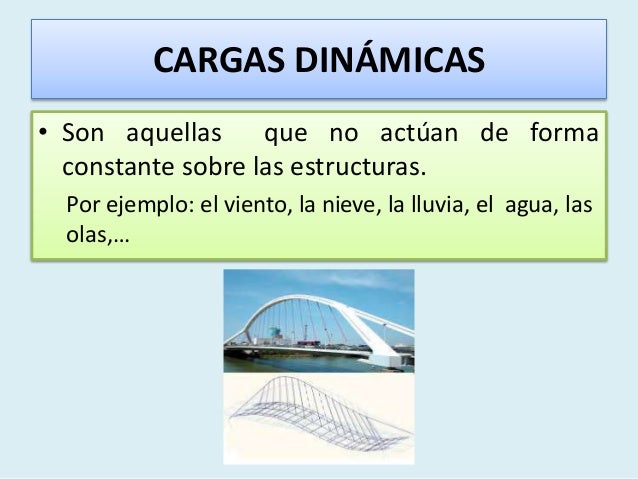 CARGAS DINÁMICAS

• Son aquellas que no actúan de forma constante sobre las estructuras.

Por ejemplo: el viento, la nieve, la lluvia, el agua, las olas,…